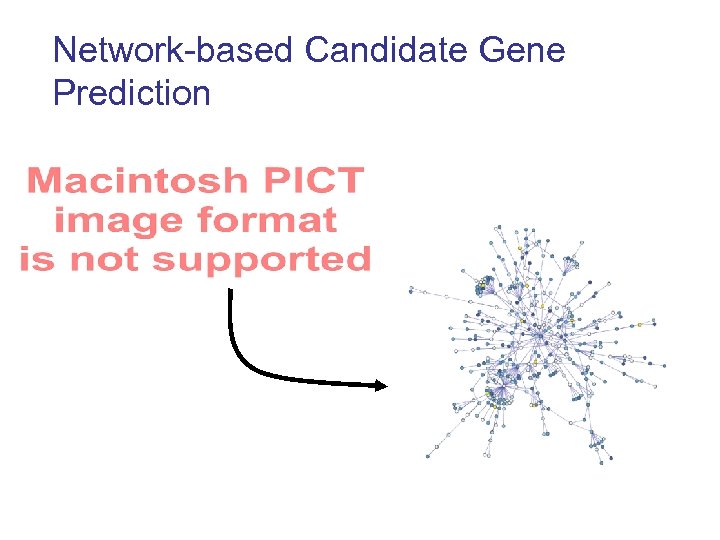 Network-based Candidate Gene Prediction

Macintosh PICT image format is not supported